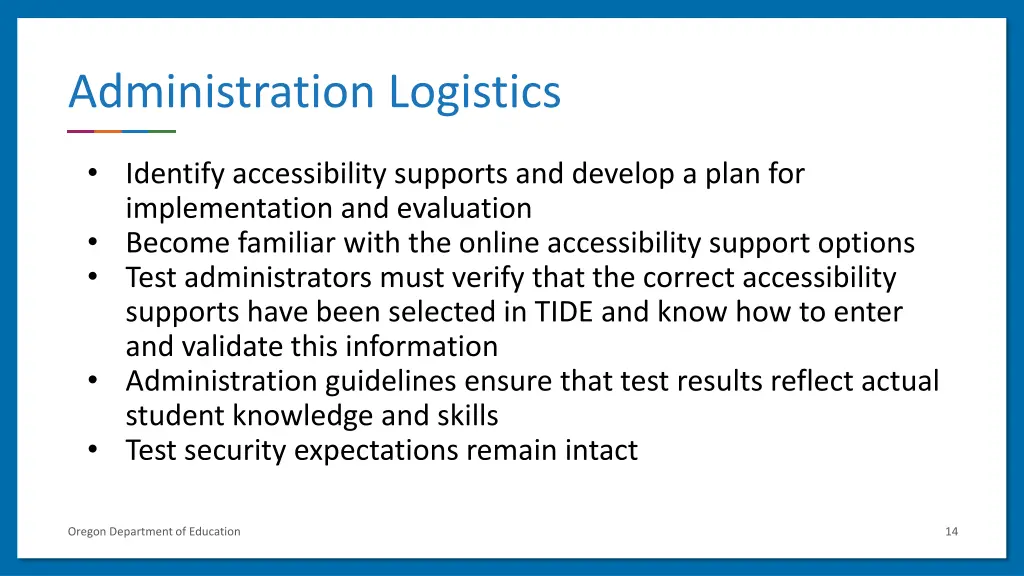 Administration Logistics

• Identify accessibility supports and develop a plan for implementation and evaluation
• Become familiar with the online accessibility support options
• Test administrators must verify that the correct accessibility supports have been selected in TIDE and know how to enter and validate this information
• Administration guidelines ensure that test results reflect actual student knowledge and skills
• Test security expectations remain intact

Oregon Department of Education

14